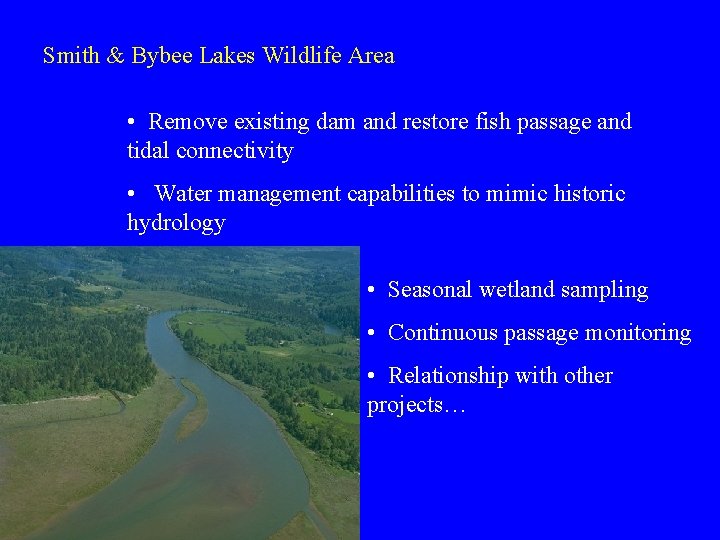 Smith & Bybee Lakes Wildlife Area

• Remove existing dam and restore fish passage and tidal connectivity

• Water management capabilities to mimic historic hydrology

• Seasonal wetland sampling

• Continuous passage monitoring

• Relationship with other projects…